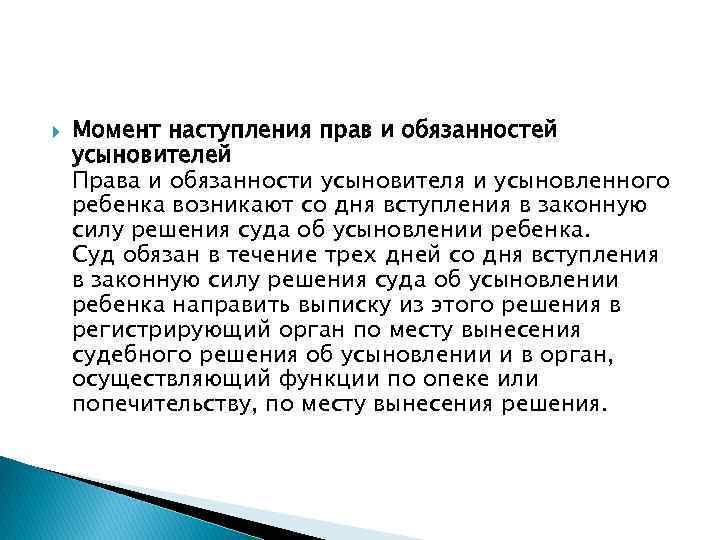 Момент наступления прав и обязанностей усыновителей
Права и обязанности усыновителя и усыновленного ребенка возникают со дня вступления в законную силу решения суда об усыновлении ребенка.
Суд обязан в течение трех дней со дня вступления в законную силу решения суда об усыновлении ребенка направить выписку из этого решения в регистрирующий орган по месту вынесения судебного решения об усыновлении и в орган, осуществляющий функции по опеке или попечительству, по месту вынесения решения.